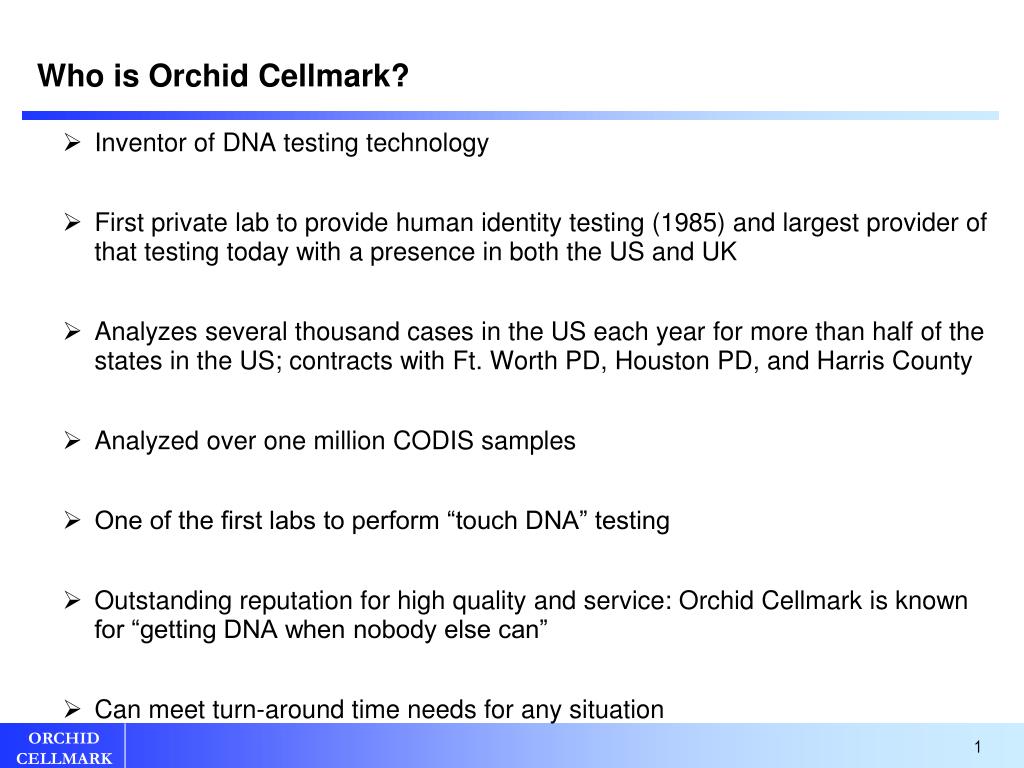 Who is Orchid Cellmark?

➢ Inventor of DNA testing technology

➢ First private lab to provide human identity testing (1985) and largest provider of that testing today with a presence in both the US and UK

➢ Analyzes several thousand cases in the US each year for more than half of the states in the US; contracts with Ft. Worth PD, Houston PD, and Harris County

➢ Analyzed over one million CODIS samples

➢ One of the first labs to perform “touch DNA” testing

➢ Outstanding reputation for high quality and service: Orchid Cellmark is known for “getting DNA when nobody else can”

➢ Can meet turn-around time needs for any situation

ORCHID CELLMARK

1